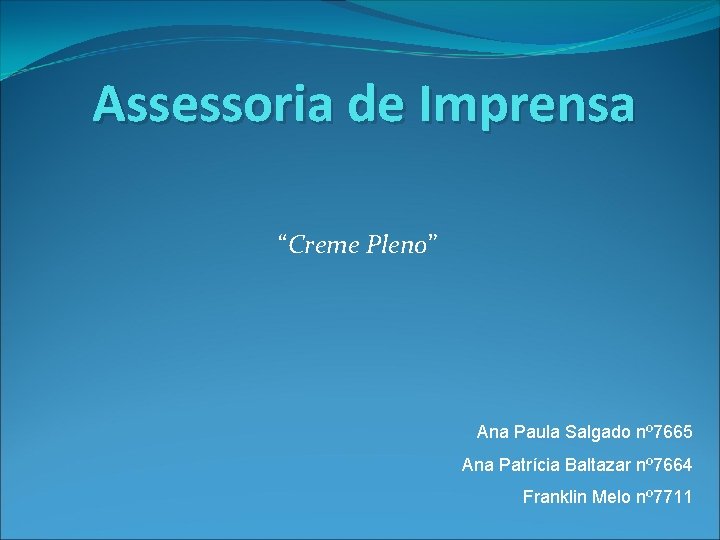 Assessoria de Imprensa

“Creme Pleno”

Ana Paula Salgado nº7665

Ana Patrícia Baltazar nº7664

Franklin Melo nº7711